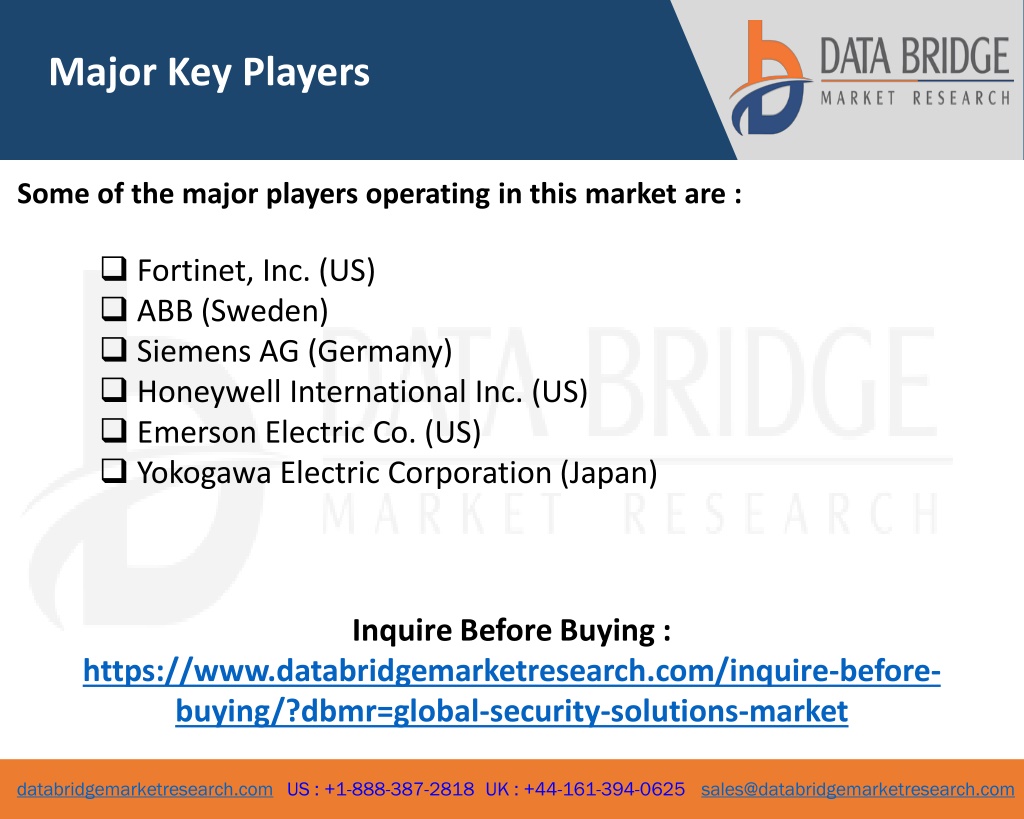 Major Key Players

DATA BRIDGE
MARKET RESEARCH

Some of the major players operating in this market are :

❑ Fortinet, Inc. (US)
❑ ABB (Sweden)
❑ Siemens AG (Germany)
❑ Honeywell International Inc. (US)
❑ Emerson Electric Co. (US)
❑ Yokogawa Electric Corporation (Japan)

DATA BRIDGE
MARKET RESEARCH

Inquire Before Buying :
https://www.databridgemarketresearch.com/inquire-before-buying/?dbmr=global-security-solutions-market

databridgemarketresearch.com US : +1-888-387-2818 UK : +44-161-394-0625 sales@databridgemarketresearch.com